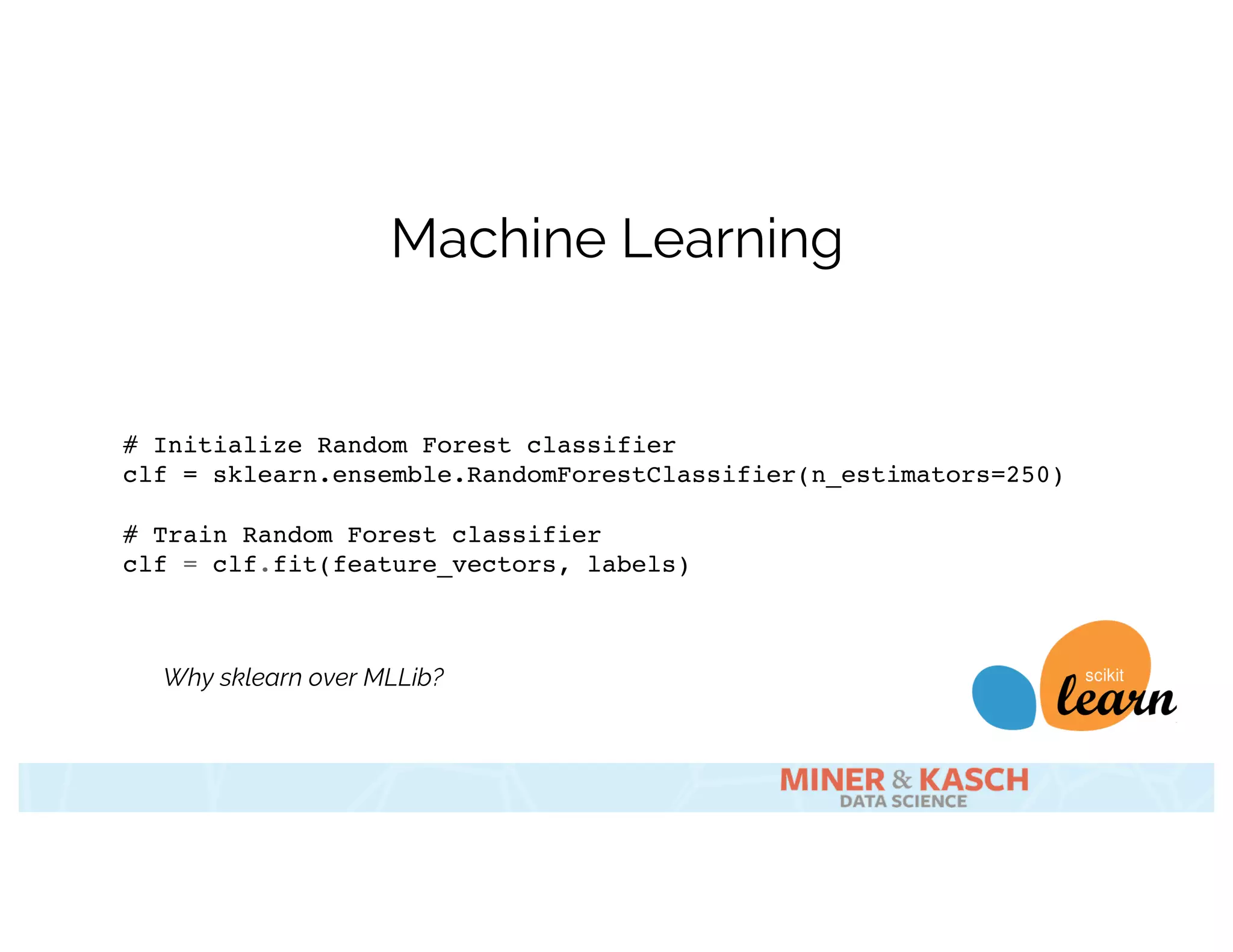 Machine Learning

# Initialize Random Forest classifier
clf = sklearn.ensemble.RandomForestClassifier(n_estimators=250)

# Train Random Forest classifier
clf = clf.fit(feature_vectors, labels)

Why sklearn over MLLib?

scikit learn

MINER & KASCH
DATA SCIENCE